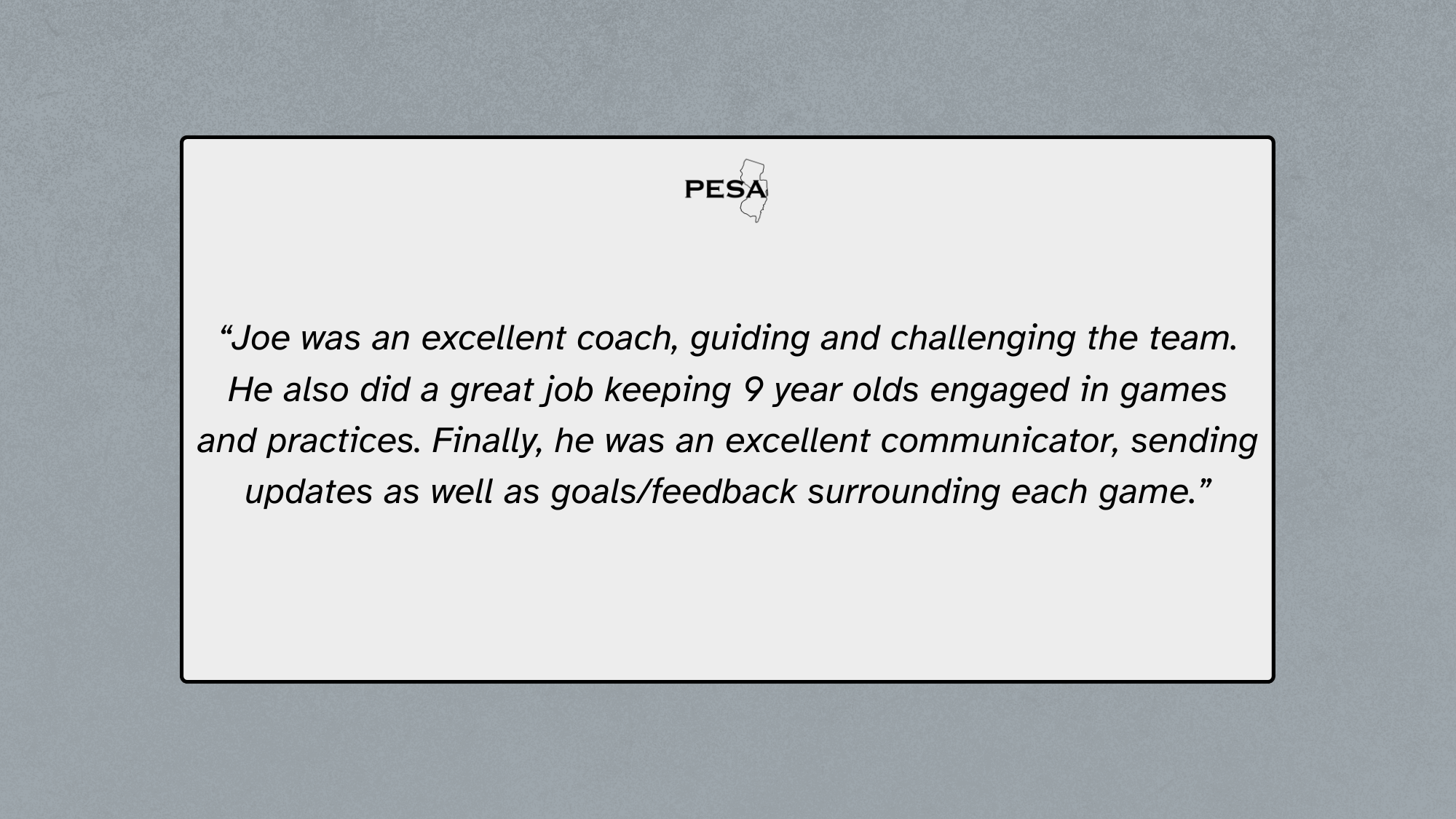 PESA

“Joe was an excellent coach, guiding and challenging the team. He also did a great job keeping 9 year olds engaged in games and practices. Finally, he was an excellent communicator, sending updates as well as goals/feedback surrounding each game.”